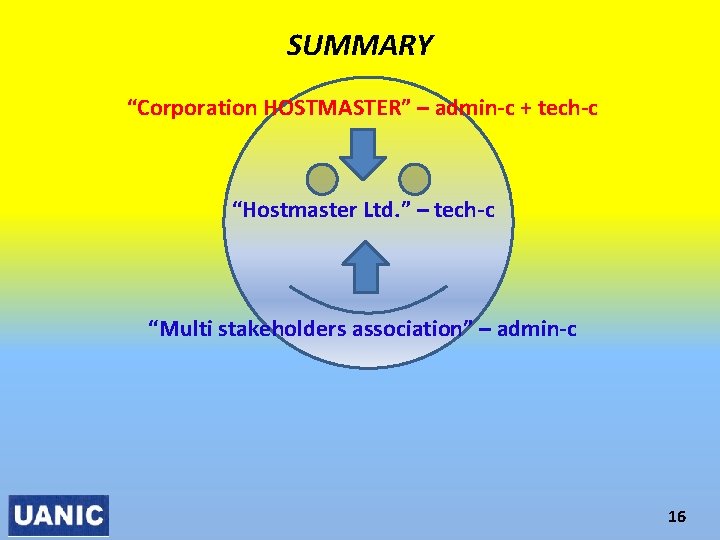 SUMMARY

“Corporation HOSTMASTER” – admin-c + tech-c

“Hostmaster Ltd.” – tech-c

“Multi stakeholders association” – admin-c

UANIC

16